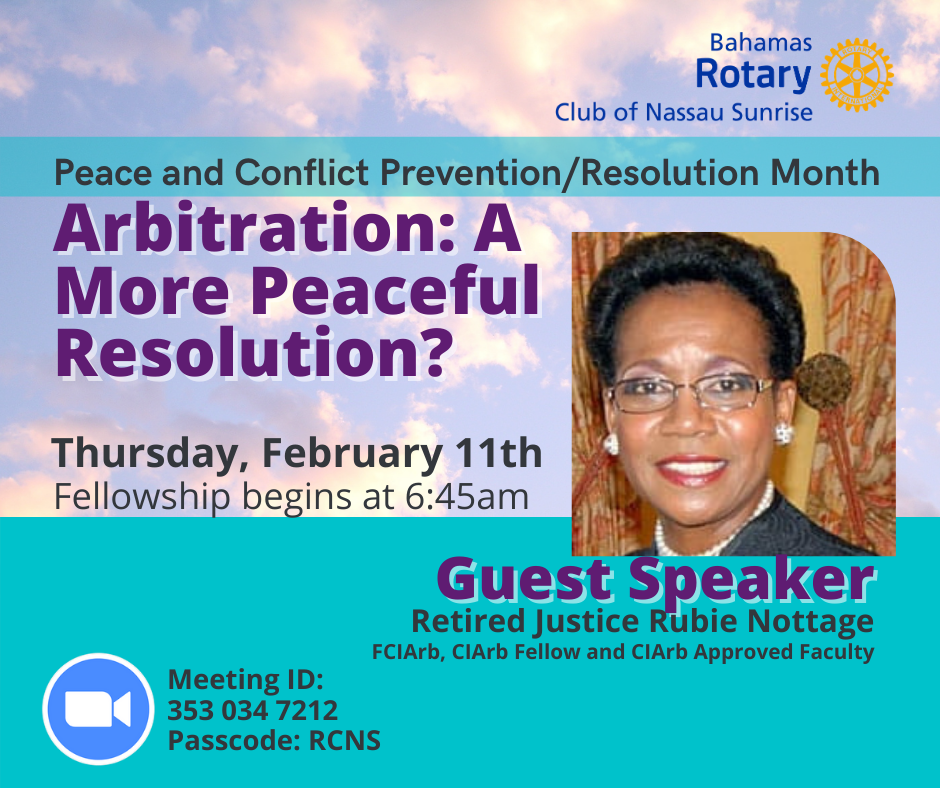 Bahamas
Rotary
Club of Nassau Sunrise

Peace and Conflict Prevention/Resolution Month

Arbitration: A More Peaceful Resolution?

Thursday, February 11th
Fellowship begins at 6:45am

Guest Speaker
Retired Justice Rubie Nottage
FCIArb, CIArb Fellow and CIArb Approved Faculty

Meeting ID:
353 034 7212
Passcode: RCNS